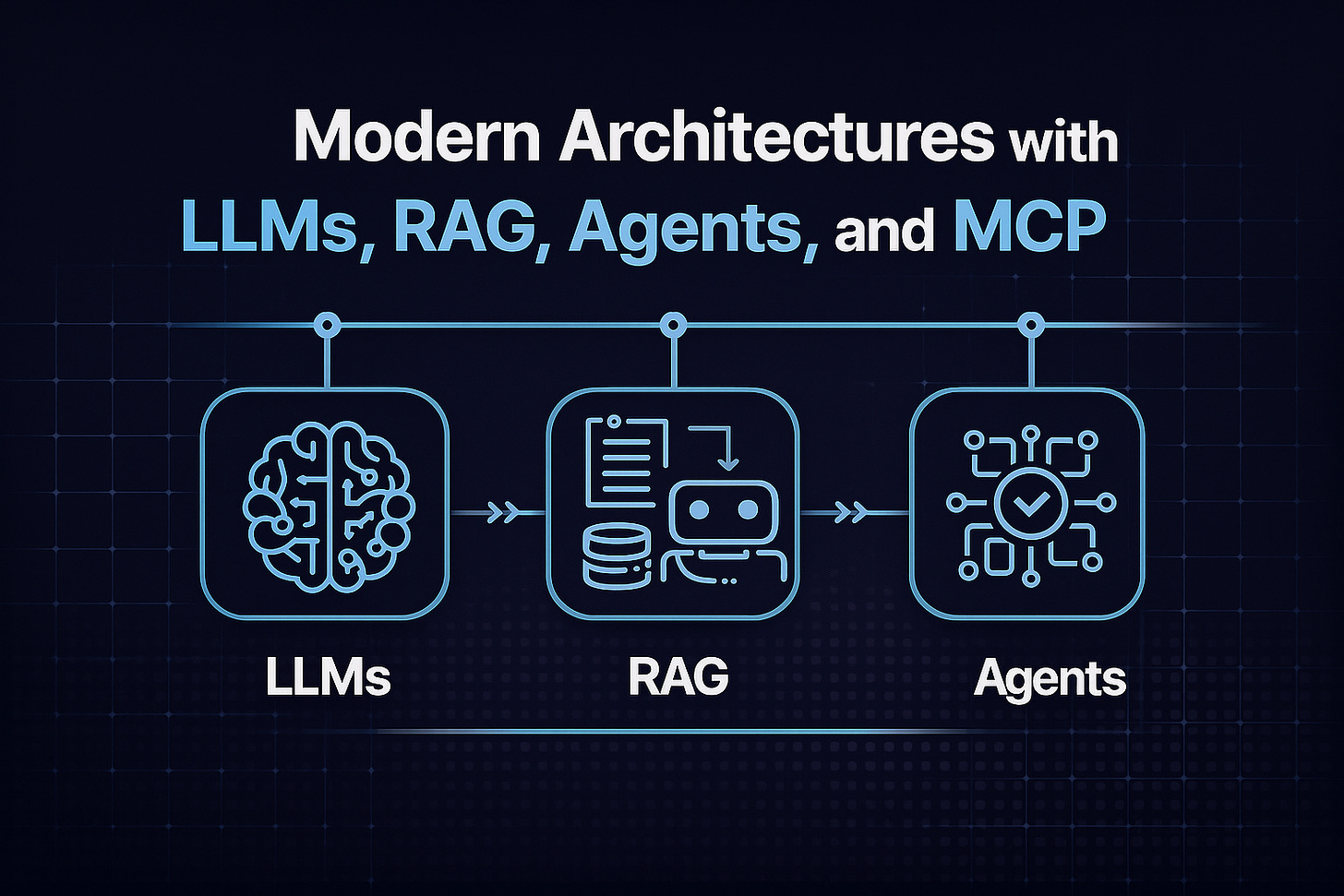 Modern Architectures with
LLMs, RAG, Agents, and MCP

LLMs

RAG

Agents